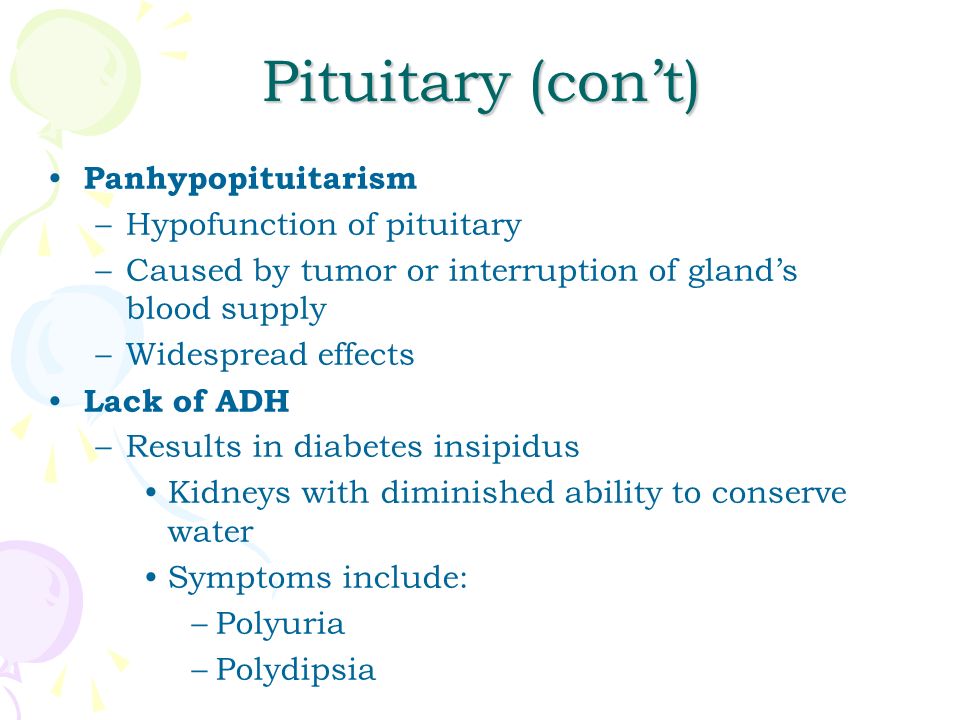 Pituitary (con’t)

• Panhypopituitarism
– Hypofunction of pituitary
– Caused by tumor or interruption of gland’s blood supply
– Widespread effects
• Lack of ADH
– Results in diabetes insipidus
• Kidneys with diminished ability to conserve water
• Symptoms include:
– Polyuria
– Polydipsia